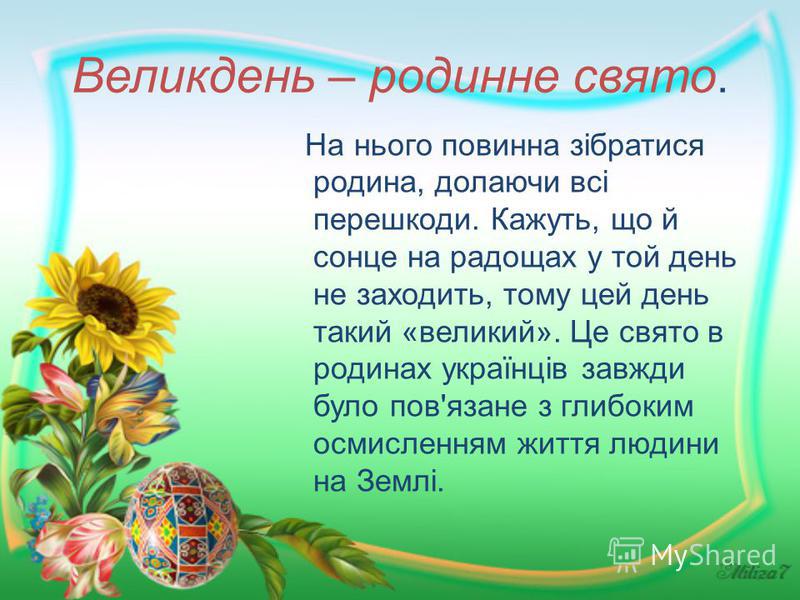 Великдень – родинне свято.

На нього повинна зібратися родина, долаючи всі перешкоди. Кажуть, що й сонце на радощах у той день не заходить, тому цей день такий «великий». Це свято в родинах українців завжди було пов'язане з глибоким осмисленням життя людини на Землі.

MyShared

Miliza7